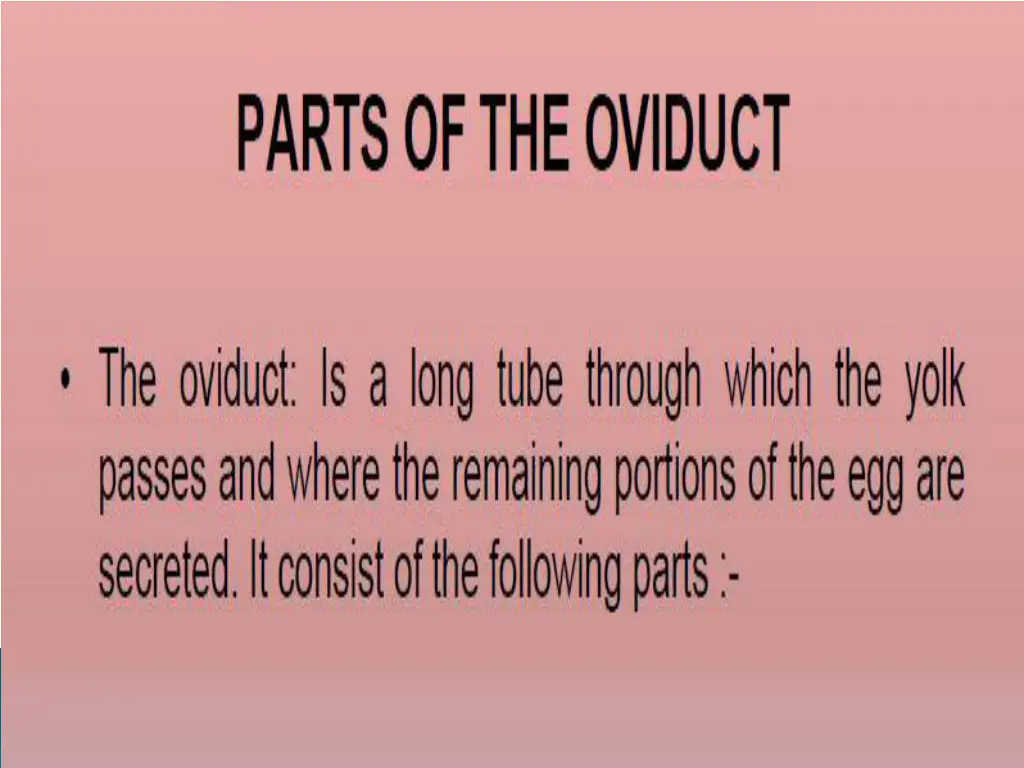 PARTS OF THE OVIDUCT

• The oviduct: Is a long tube through which the yolk passes and where the remaining portions of the egg are secreted. It consist of the following parts :-